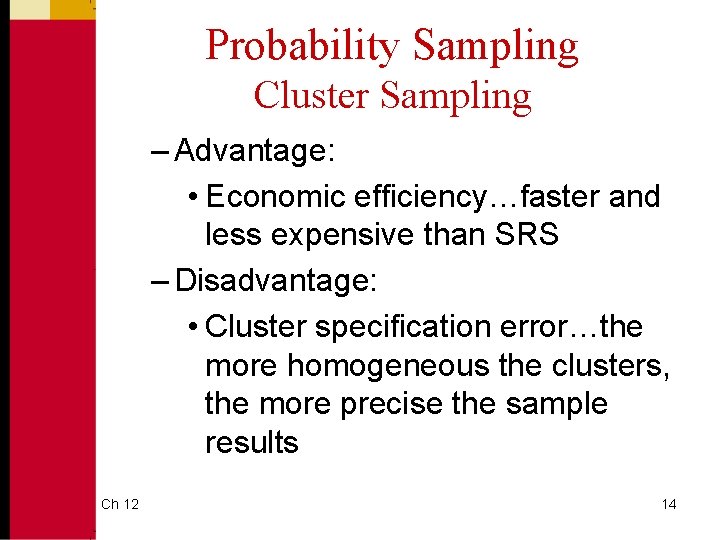 Probability Sampling
Cluster Sampling

– Advantage:

• Economic efficiency…faster and less expensive than SRS

– Disadvantage:

• Cluster specification error…the more homogeneous the clusters, the more precise the sample results

Ch 12

14